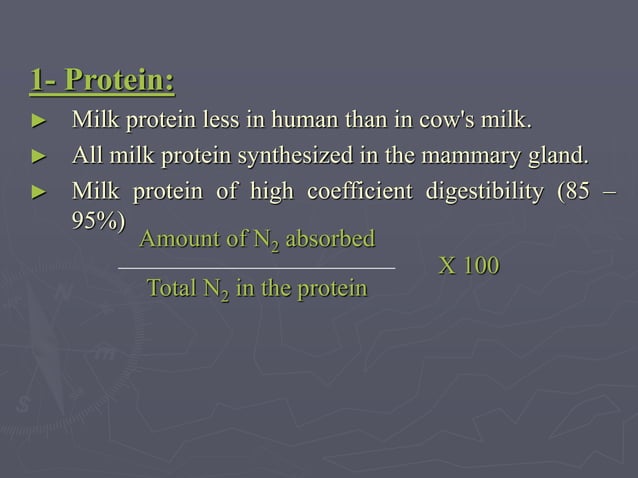 1- Protein:

► Milk protein less in human than in cow's milk.

► All milk protein synthesized in the mammary gland.

► Milk protein of high coefficient digestibility (85 – 95%)

$\frac{\text{Amount of } N_2 \text{ absorbed}}{\text{Total } N_2 \text{ in the protein}}$ X 100